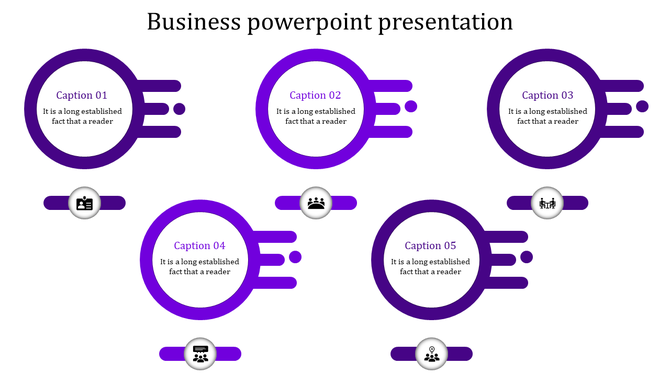 Business powerpoint presentation

Caption 01
It is a long established fact that a reader

Caption 02
It is a long established fact that a reader

Caption 03
It is a long established fact that a reader

Caption 04
It is a long established fact that a reader

Caption 05
It is a long established fact that a reader